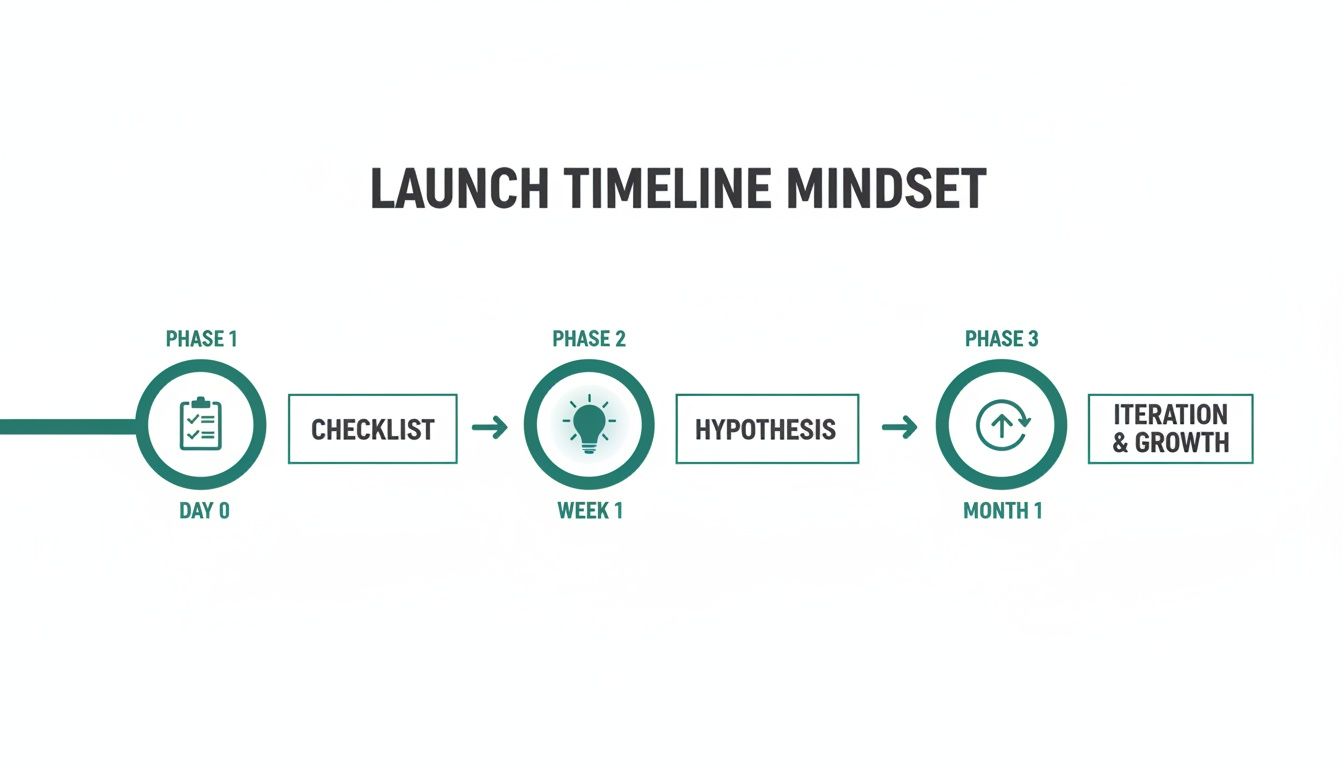 LAUNCH TIMELINE MINDSET

PHASE 1

CHECKLIST

DAY 0

PHASE 2

HYPOTHESIS

WEEK 1

PHASE 3

ITERATION & GROWTH

MONTH 1